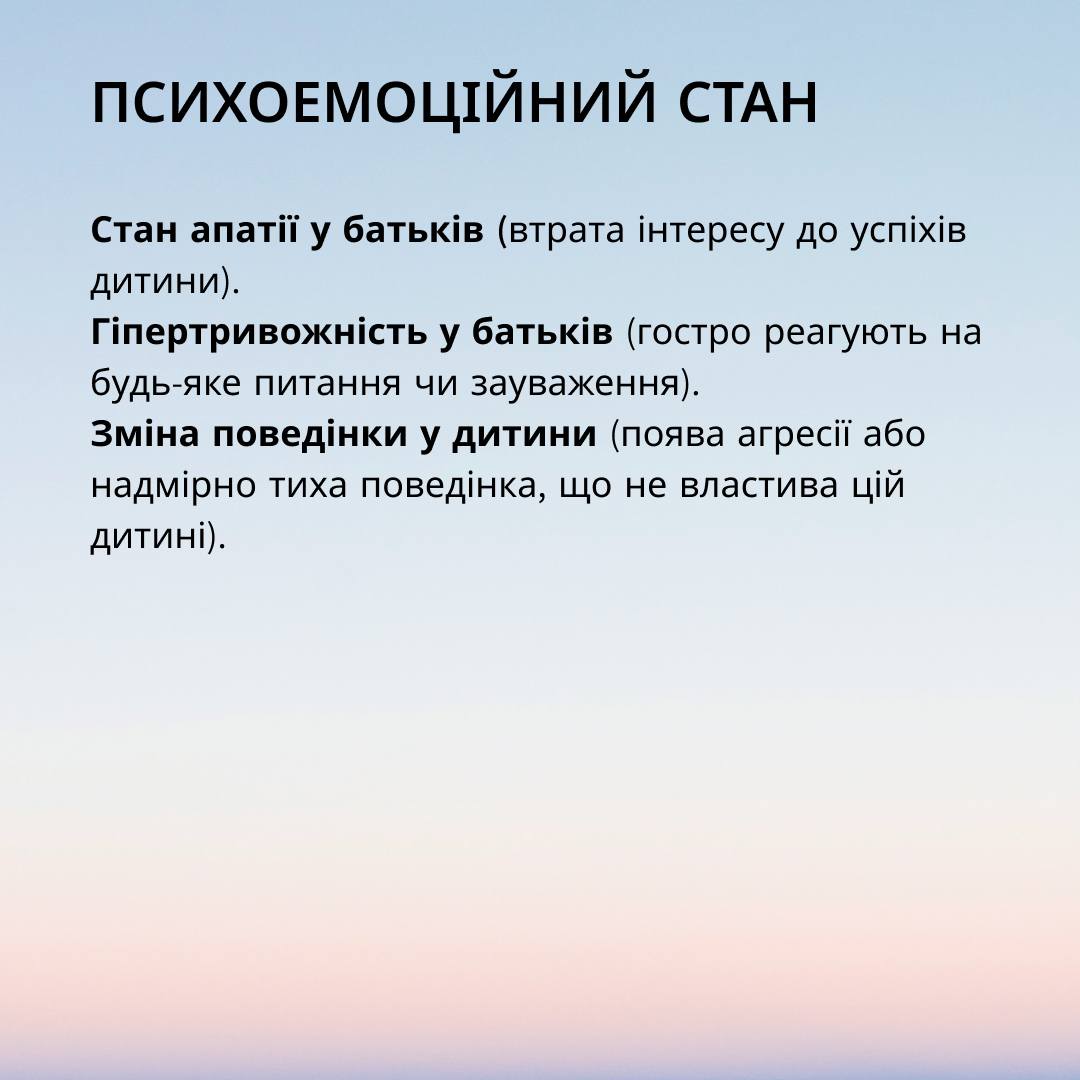 ПСИХОЕМОЦІЙНИЙ СТАН

Стан апатії у батьків (втрата інтересу до успіхів дитини).
Гіпертривожність у батьків (гостро реагують на будь-яке питання чи зауваження).
Зміна поведінки у дитини (поява агресії або надмірно тиха поведінка, що не властива цій дитині).